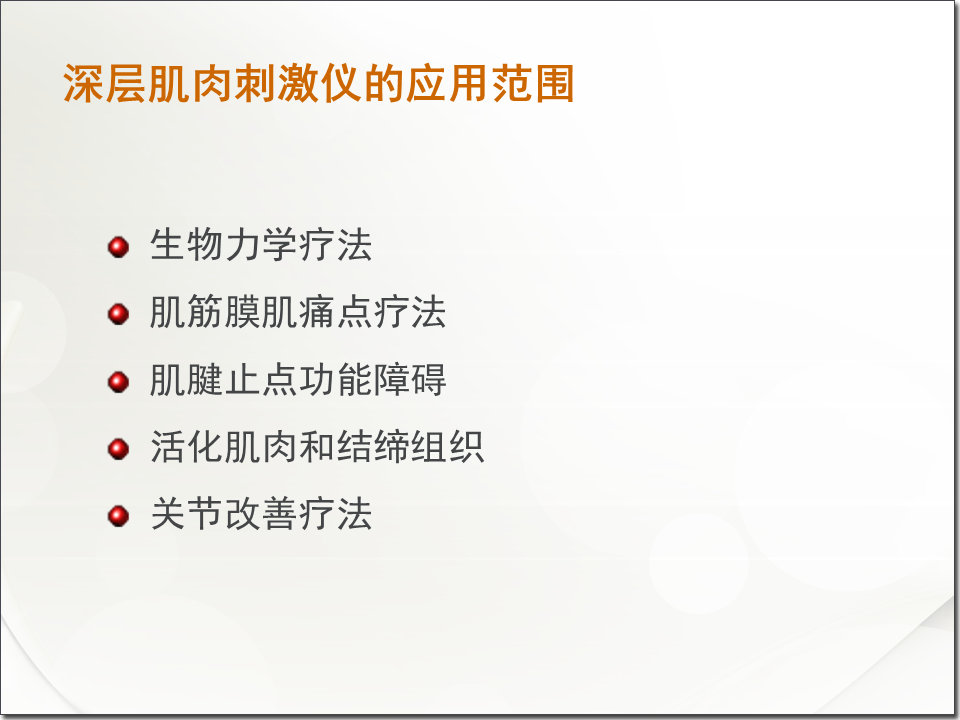 深层肌肉刺激仪的应用范围

生物力学疗法

肌筋膜肌痛点疗法

肌腱止点功能障碍

活化肌肉和结缔组织

关节改善疗法